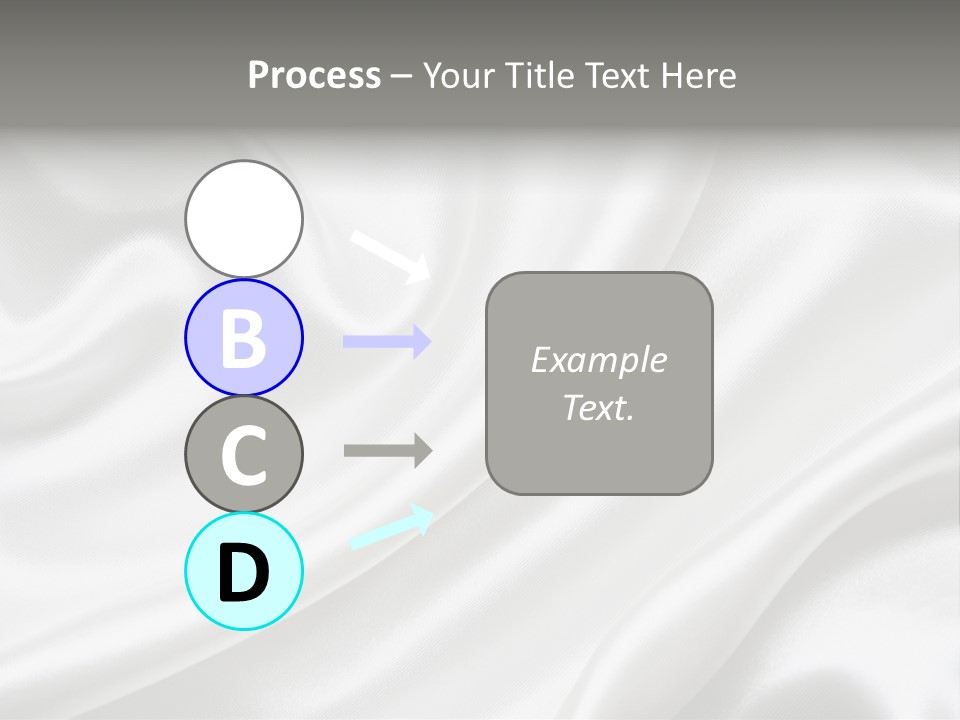 Process – Your Title Text Here

B

C

D

Example Text.